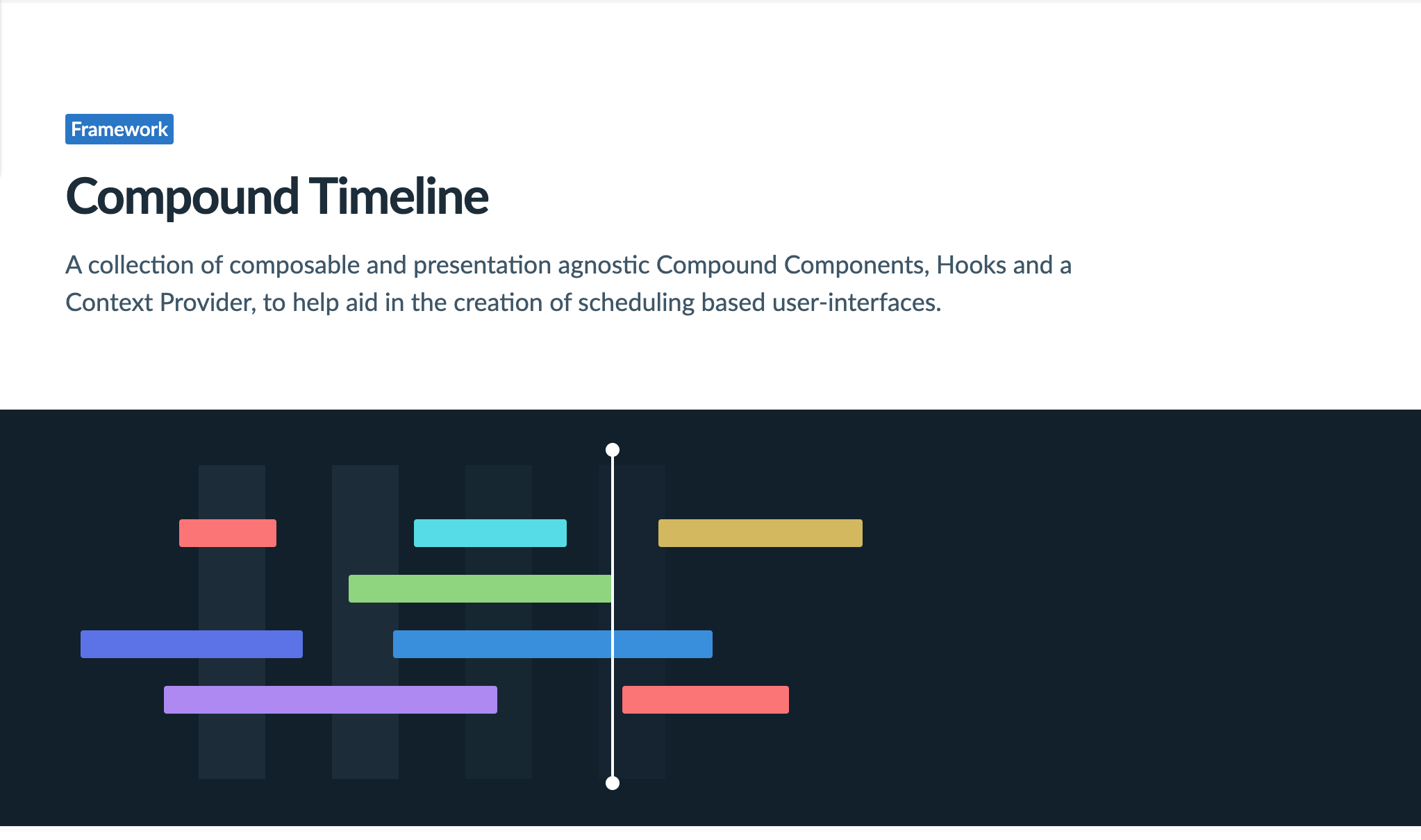 Framework

Compound Timeline

A collection of composable and presentation agnostic Compound Components, Hooks and a Context Provider, to help aid in the creation of scheduling based user-interfaces.